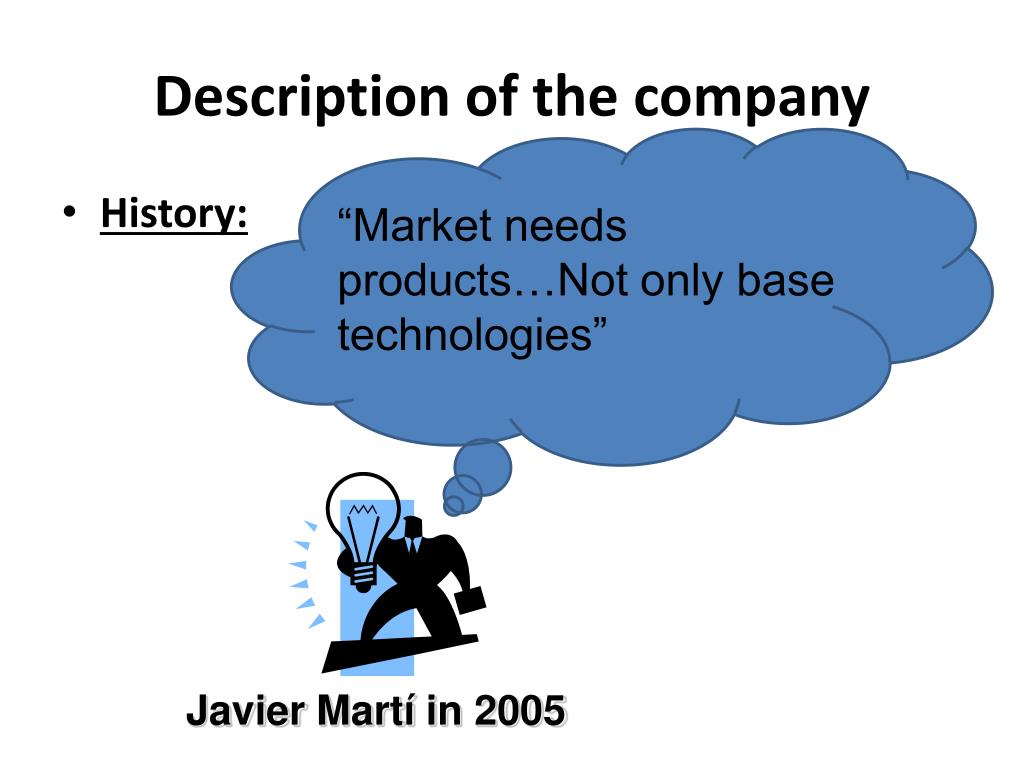 Description of the company

• History:

“Market needs products…Not only base technologies”

Javier Martí in 2005